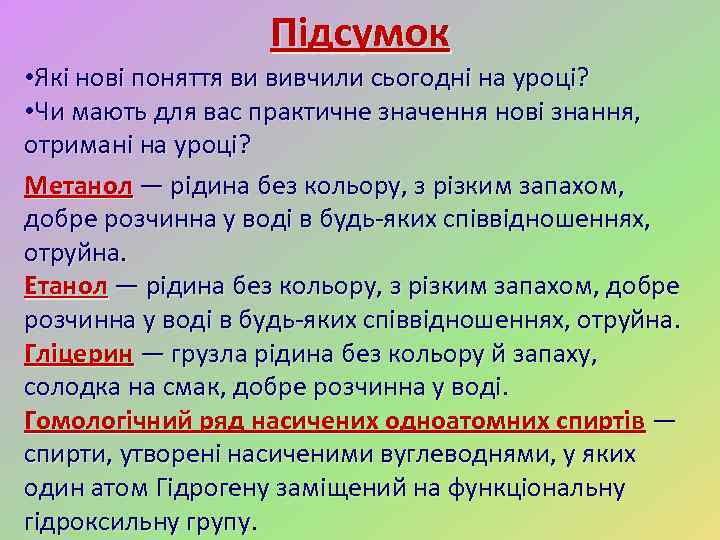 Підсумок

•Які нові поняття ви вивчили сьогодні на уроці?

•Чи мають для вас практичне значення нові знання, отримані на уроці?

Метанол — рідина без кольору, з різким запахом, добре розчинна у воді в будь-яких співвідношеннях, отруйна.

Етанол — рідина без кольору, з різким запахом, добре розчинна у воді в будь-яких співвідношеннях, отруйна.

Гліцерин — грузла рідина без кольору й запаху, солодка на смак, добре розчинна у воді.

Гомологічний ряд насичених одноатомних спиртів — спирти, утворені насиченими вуглеводнями, у яких один атом Гідрогену заміщений на функціональну гідроксильну групу.